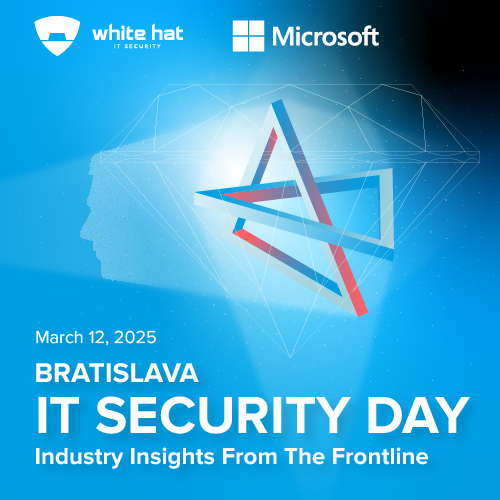 white hat
IT SECURITY

Microsoft

March 12, 2025

BRATISLAVA
IT SECURITY DAY
Industry Insights From The Frontline